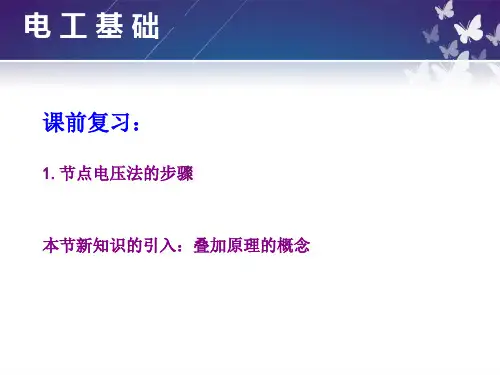 电工基础

课前复习：

1. 节点电压法的步骤

本节新知识的引入：叠加原理的概念